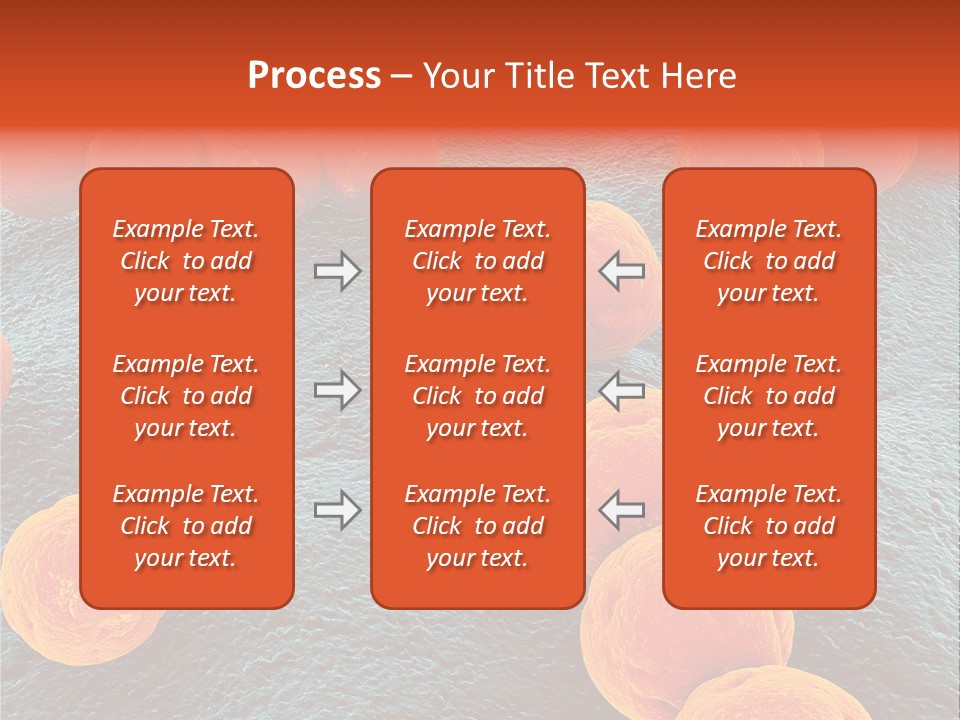 Process – Your Title Text Here

Example Text. Click to add your text.

Example Text. Click to add your text.

Example Text. Click to add your text.

Example Text. Click to add your text.

Example Text. Click to add your text.

Example Text. Click to add your text.

Example Text. Click to add your text.

Example Text. Click to add your text.

Example Text. Click to add your text.